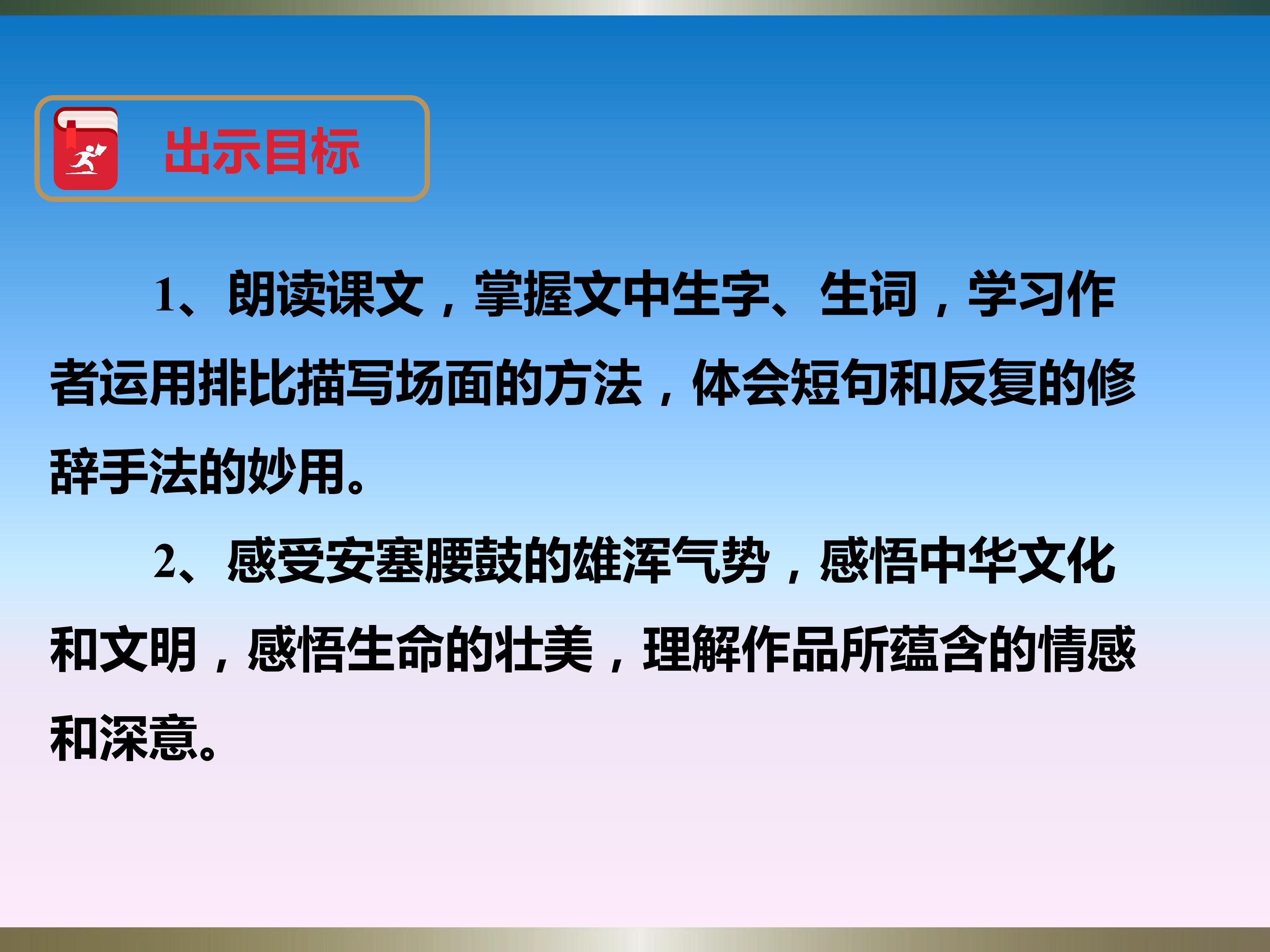 出示目标

1、朗读课文，掌握文中生字、生词，学习作者运用排比描写场面的方法，体会短句和反复的修辞手法的妙用。

2、感受安塞腰鼓的雄浑气势，感悟中华文化和文明，感悟生命的壮美，理解作品所蕴含的情感和深意。